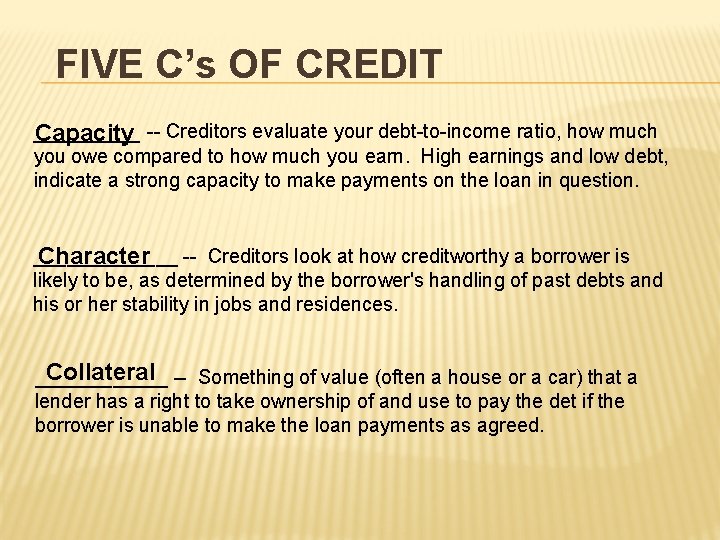 FIVE C's OF CREDIT

Capacity -- Creditors evaluate your debt-to-income ratio, how much you owe compared to how much you earn. High earnings and low debt, indicate a strong capacity to make payments on the loan in question.

Character -- Creditors look at how creditworthy a borrower is likely to be, as determined by the borrower's handling of past debts and his or her stability in jobs and residences.

Collateral – Something of value (often a house or a car) that a lender has a right to take ownership of and use to pay the det if the borrower is unable to make the loan payments as agreed.